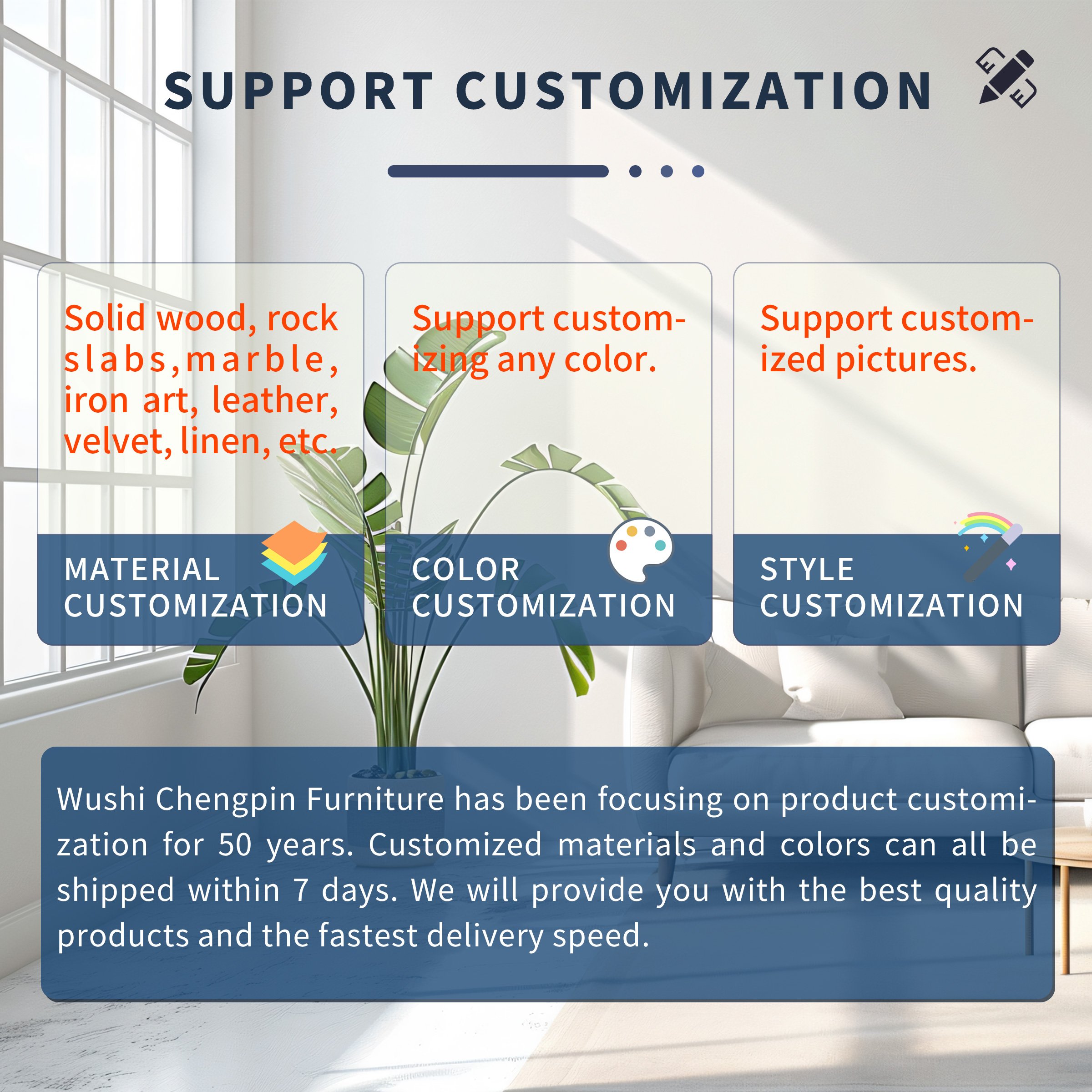 SUPPORT CUSTOMIZATION

Solid wood, rock slabs, marble, iron art, leather, velvet, linen, etc.

MATERIAL CUSTOMIZATION

Support customizing any color.

COLOR CUSTOMIZATION

Support customized pictures.

STYLE CUSTOMIZATION

Wushi Chengpin Furniture has been focusing on product customization for 50 years. Customized materials and colors can all be shipped within 7 days. We will provide you with the best quality products and the fastest delivery speed.